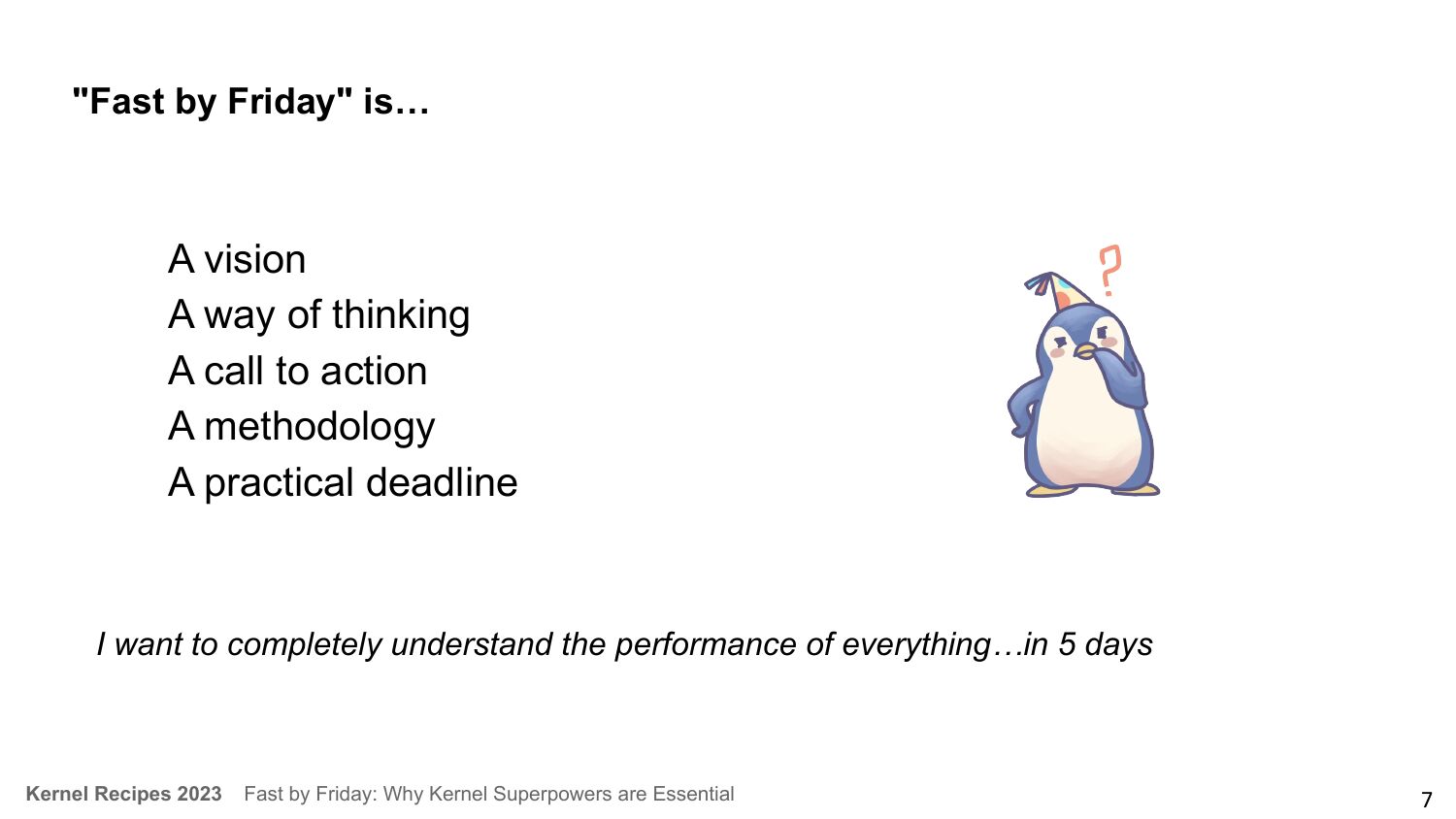 "Fast by Friday" is…

A vision
A way of thinking
A call to action
A methodology
A practical deadline

?

I want to completely understand the performance of everything…in 5 days

Kernel Recipes 2023 Fast by Friday: Why Kernel Superpowers are Essential

7